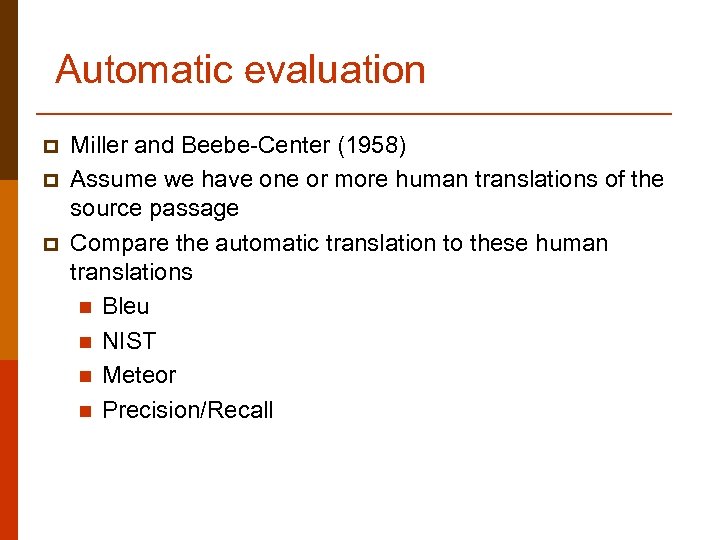 Automatic evaluation

Miller and Beebe-Center (1958)

Assume we have one or more human translations of the source passage

Compare the automatic translation to these human translations

Bleu

NIST

Meteor

Precision/Recall